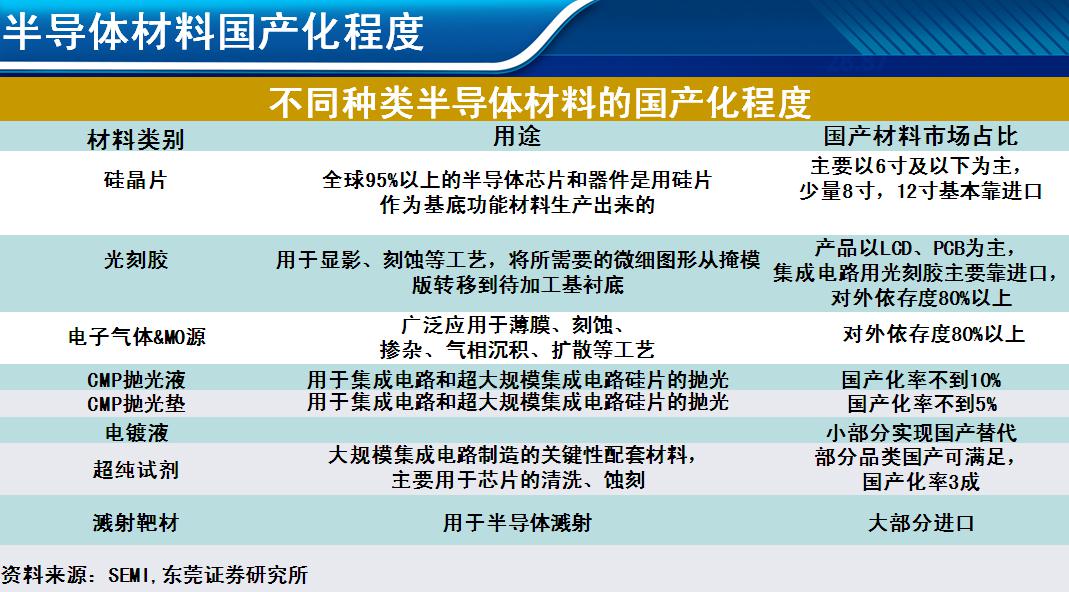 半导体材料国产化程度

不同种类半导体材料的国产化程度

| 材料类别 | 用途 | 国产材料市场占比 |
|---|---|---|
| 硅晶片 | 全球95%以上的半导体芯片和器件是用硅片作为基底功能材料生产出来的 | 主要以6寸及以下为主，少量8寸，12寸基本靠进口 |
| 光刻胶 | 用于显影、刻蚀等工艺，将所需要的微细图形从掩模版转移到待加工基衬底 | 产品以LCD、PCB为主，集成电路用光刻胶主要靠进口，对外依存度80%以上 |
| 电子气体&MO源 | 广泛应用于薄膜、刻蚀、掺杂、气相沉积、扩散等工艺 | 对外依存度80%以上 |
| CMP抛光液 | 用于集成电路和超大规模集成电路硅片的抛光 | 国产化率不到10% |
| CMP抛光垫 | 用于集成电路和超大规模集成电路硅片的抛光 | 国产化率不到5% |
| 电镀液 | | 小部分实现国产替代 |
| 超纯试剂 | 大规模集成电路制造的关键性配套材料，主要用于芯片的清洗、蚀刻 | 部分品类国产可满足，国产化率3成 |
| 溅射靶材 | 用于半导体溅射 | 大部分进口 |

资料来源：SEMI，东莞证券研究所